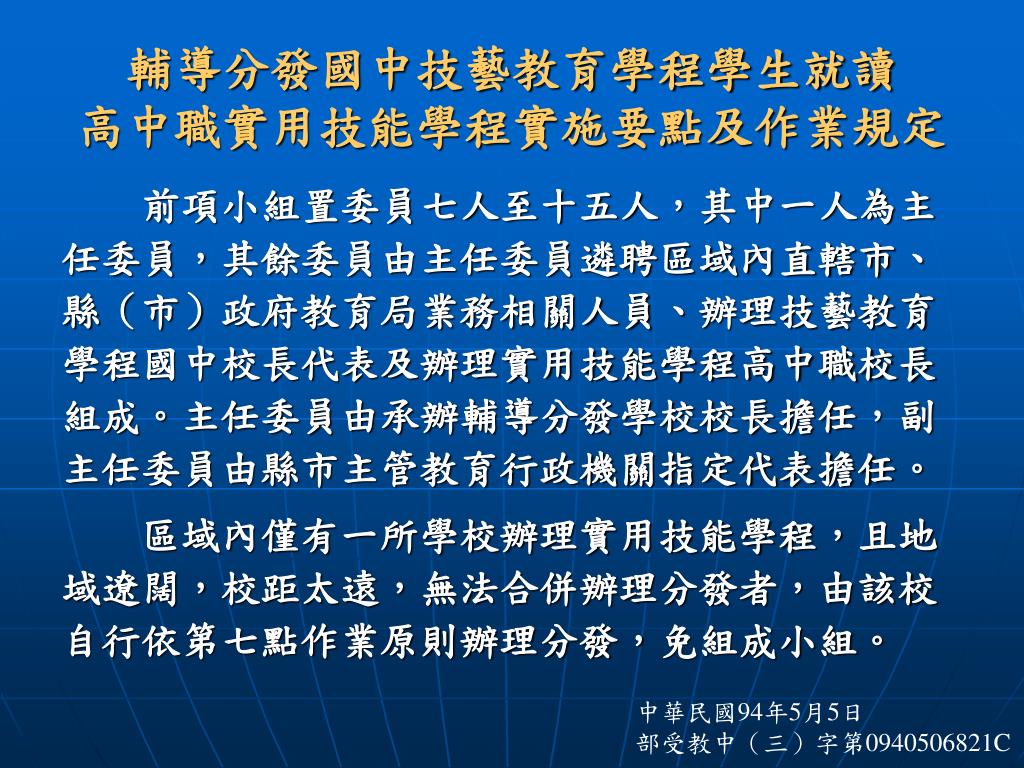 輔導分發國中技藝教育學程學生就讀
高中職實用技能學程實施要點及作業規定

前項小組置委員七人至十五人，其中一人為主任委員，其餘委員由主任委員遴聘區域內直轄市、縣（市）政府教育局業務相關人員、辦理技藝教育學程國中校長代表及辦理實用技能學程高中職校長組成。主任委員由承辦輔導分發學校校長擔任，副主任委員由縣市主管教育行政機關指定代表擔任。

區域內僅有一所學校辦理實用技能學程，且地域遼闊，校距太遠，無法合併辦理分發者，由該校自行依第七點作業原則辦理分發，免組成小組。

中華民國94年5月5日
部受教中（三）字第0940506821C